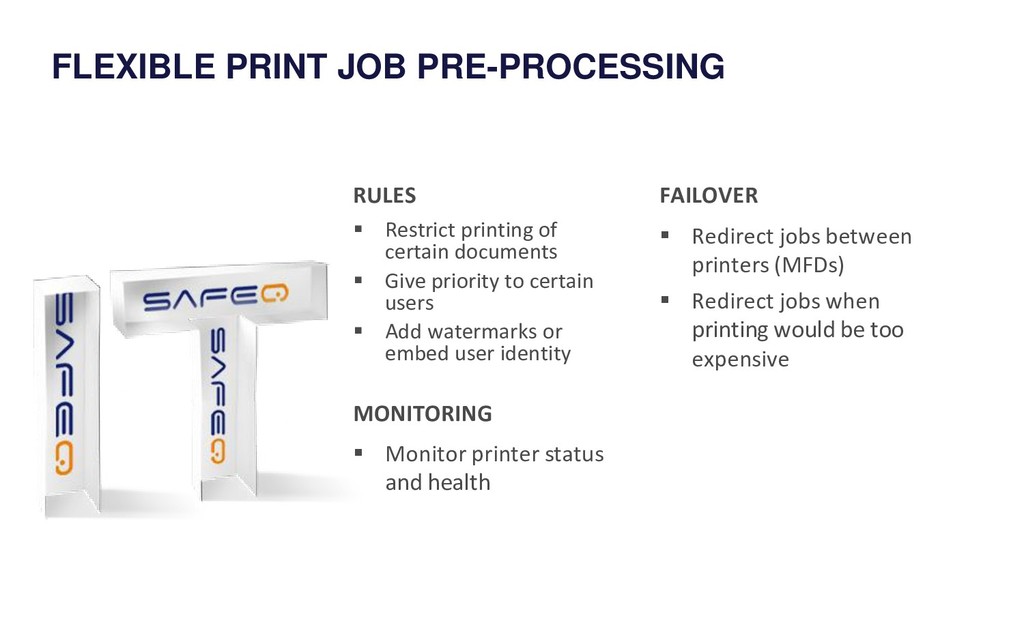 FLEXIBLE PRINT JOB PRE-PROCESSING

SAFEQ

SAFEQ

SAFEQ

RULES

▪ Restrict printing of certain documents
▪ Give priority to certain users
▪ Add watermarks or embed user identity

MONITORING

▪ Monitor printer status and health

FAILOVER

▪ Redirect jobs between printers (MFDs)
▪ Redirect jobs when printing would be too expensive